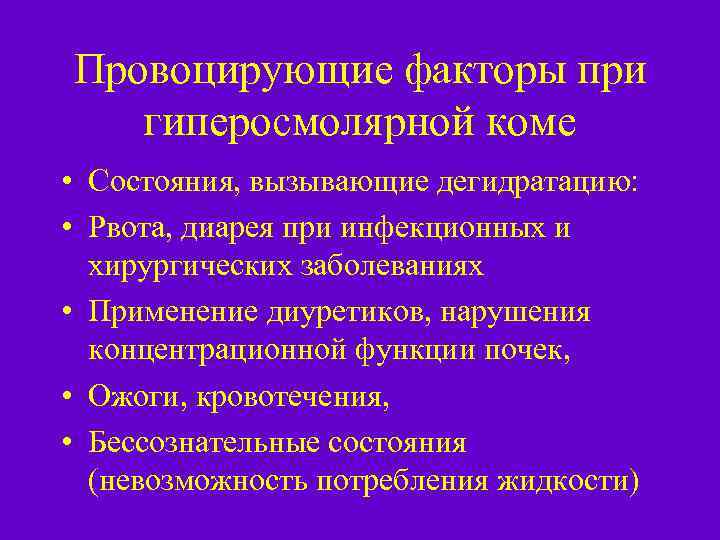 Провоцирующие факторы при гиперосмолярной коме

• Состояния, вызывающие дегидратацию:
• Рвота, диарея при инфекционных и хирургических заболеваниях
• Применение диуретиков, нарушения концентрационной функции почек,
• Ожоги, кровотечения,
• Бессознательные состояния (невозможность потребления жидкости)